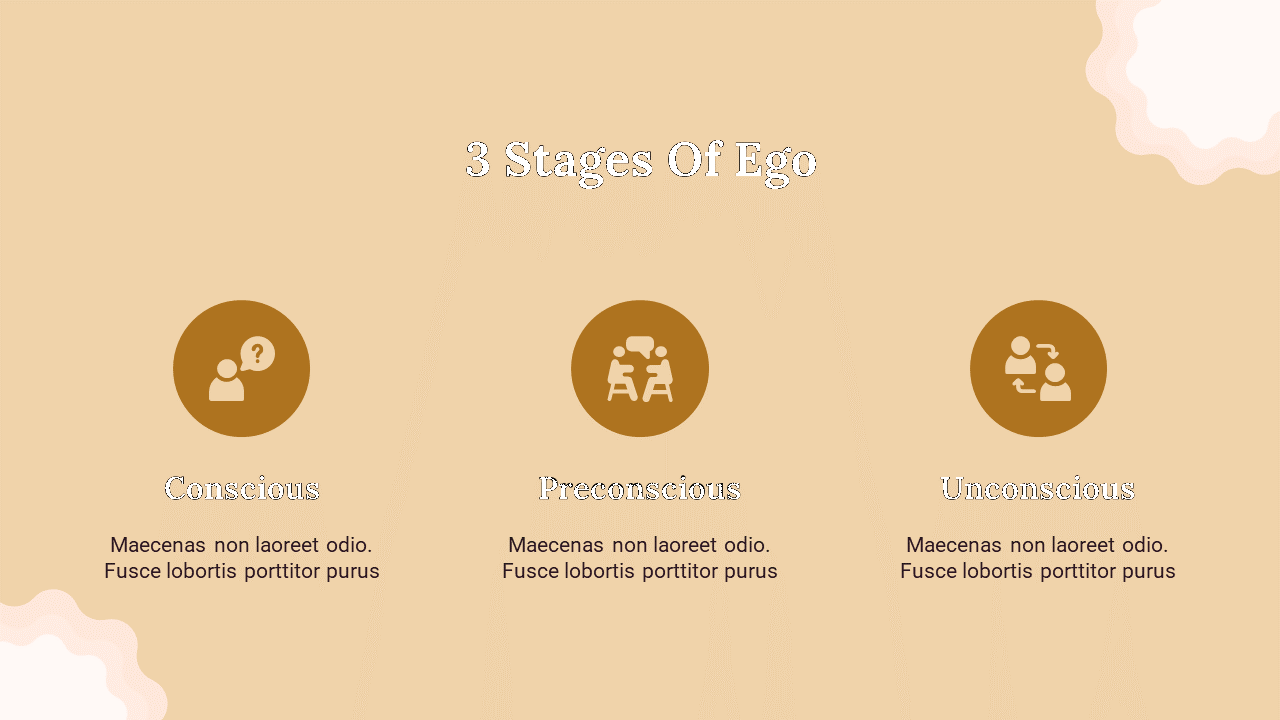 3 Stages Of Ego

Conscious

Maecenas non laoreet odio. Fusce lobortis porttitor purus

Preconscious

Maecenas non laoreet odio. Fusce lobortis porttitor purus

Unconscious

Maecenas non laoreet odio. Fusce lobortis porttitor purus